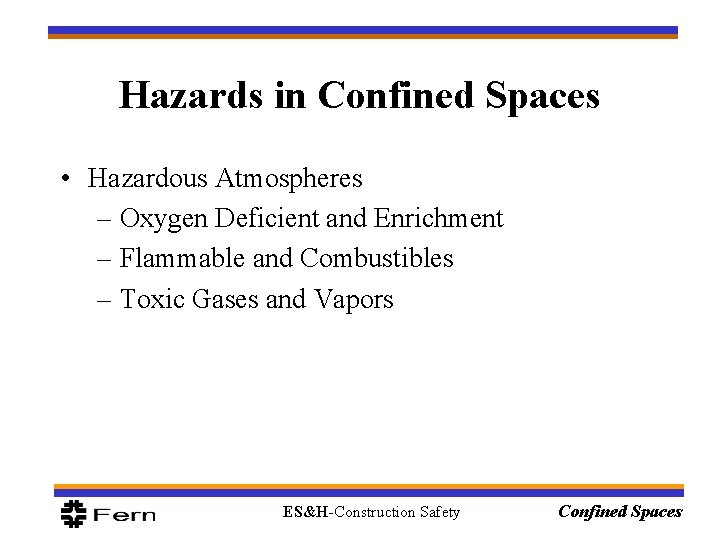 Hazards in Confined Spaces

• Hazardous Atmospheres
– Oxygen Deficient and Enrichment
– Flammable and Combustibles
– Toxic Gases and Vapors

Fern

ES&H-Construction Safety

Confined Spaces